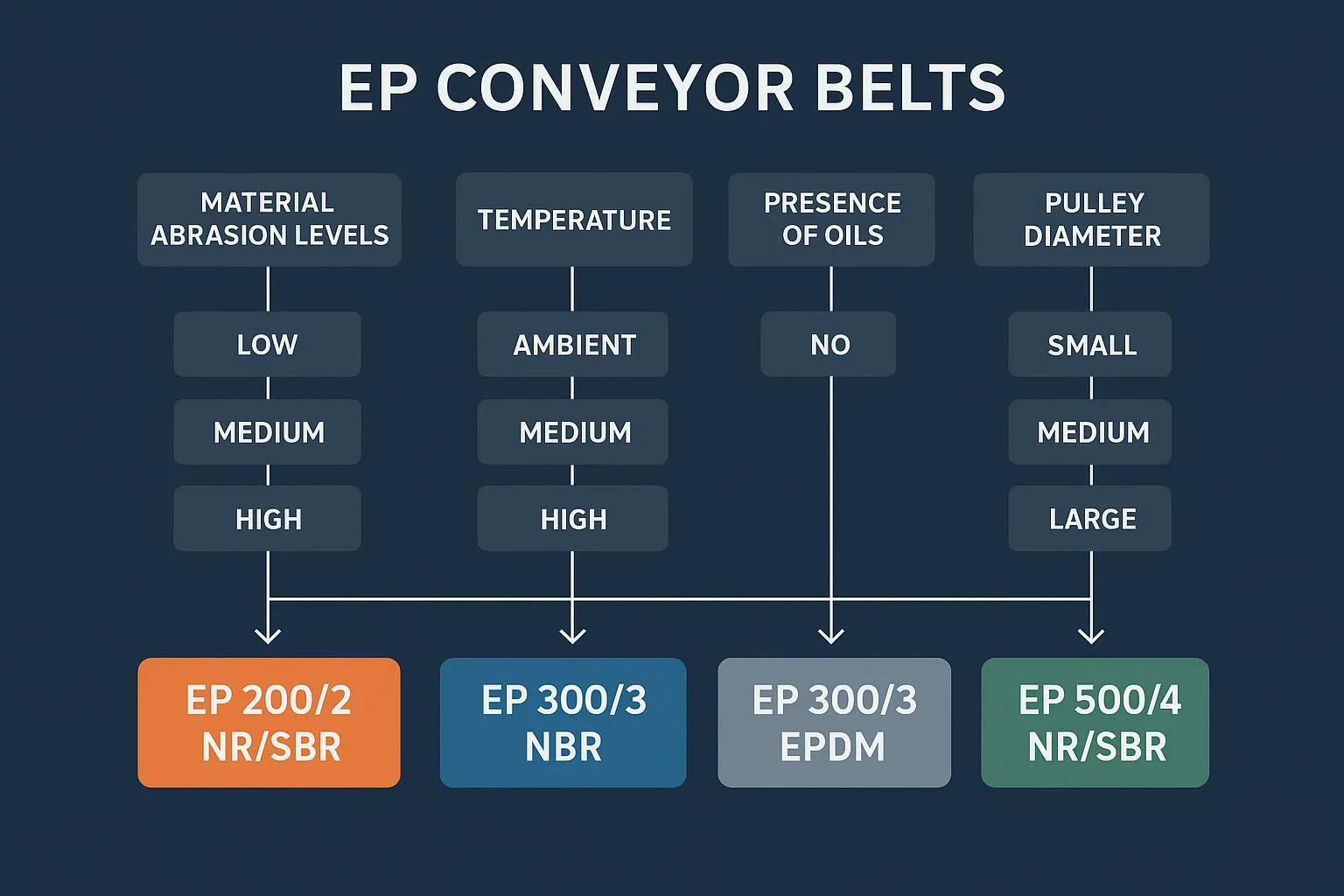 EP CONVEYOR BELTS

MATERIAL ABRASION LEVELS

LOW

MEDIUM

HIGH

TEMPERATURE

AMBIENT

MEDIUM

HIGH

PRESENCE OF OILS

NO

PULLEY DIAMETER

SMALL

MEDIUM

LARGE

EP 200/2 NR/SBR

EP 300/3 NBR

EP 300/3 EPDM

EP 500/4 NR/SBR